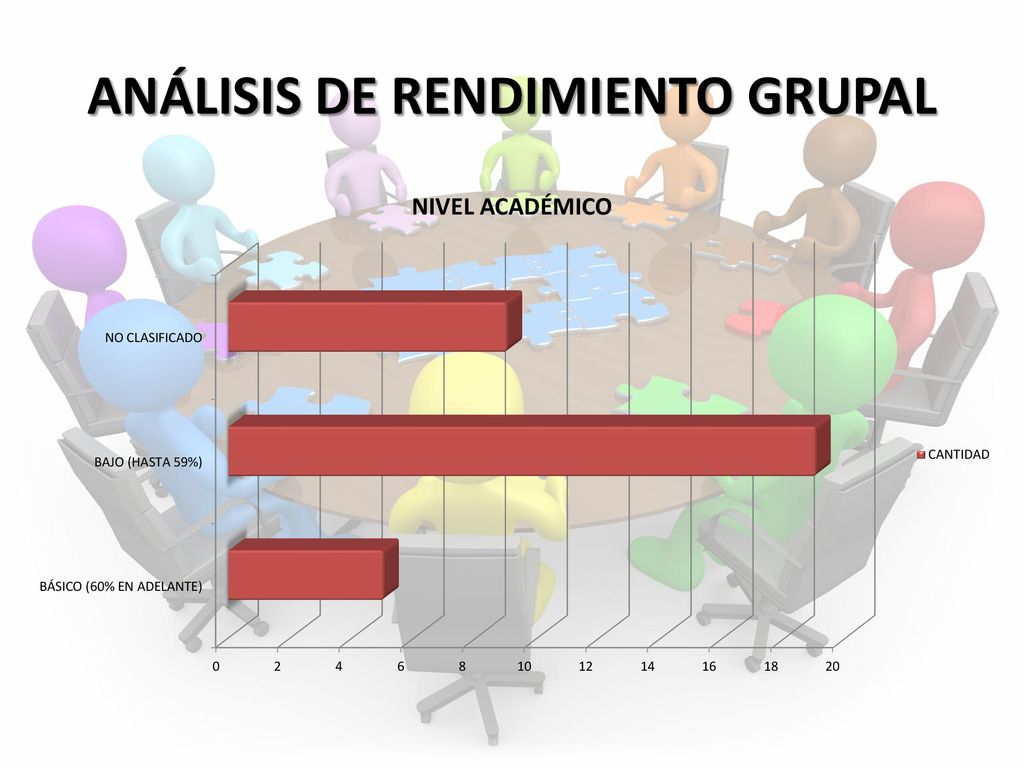 ANÁLISIS DE RENDIMIENTO GRUPAL

NIVEL ACADÉMICO

NO CLASIFICADO

BAJO (HASTA 59%)

BÁSICO (60% EN ADELANTE)

CANTIDAD

0 2 4 6 8 10 12 14 16 18 20